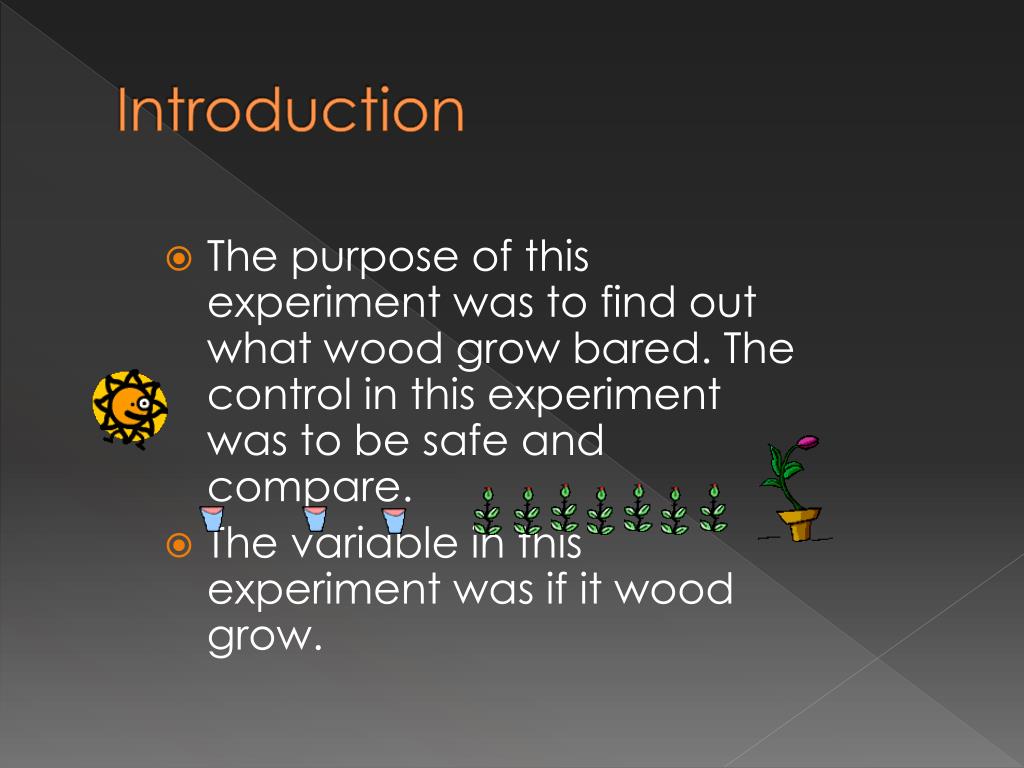 Introduction

The purpose of this experiment was to find out what wood grow bared. The control in this experiment was to be safe and compare.

The variable in this experiment was if it wood grow.